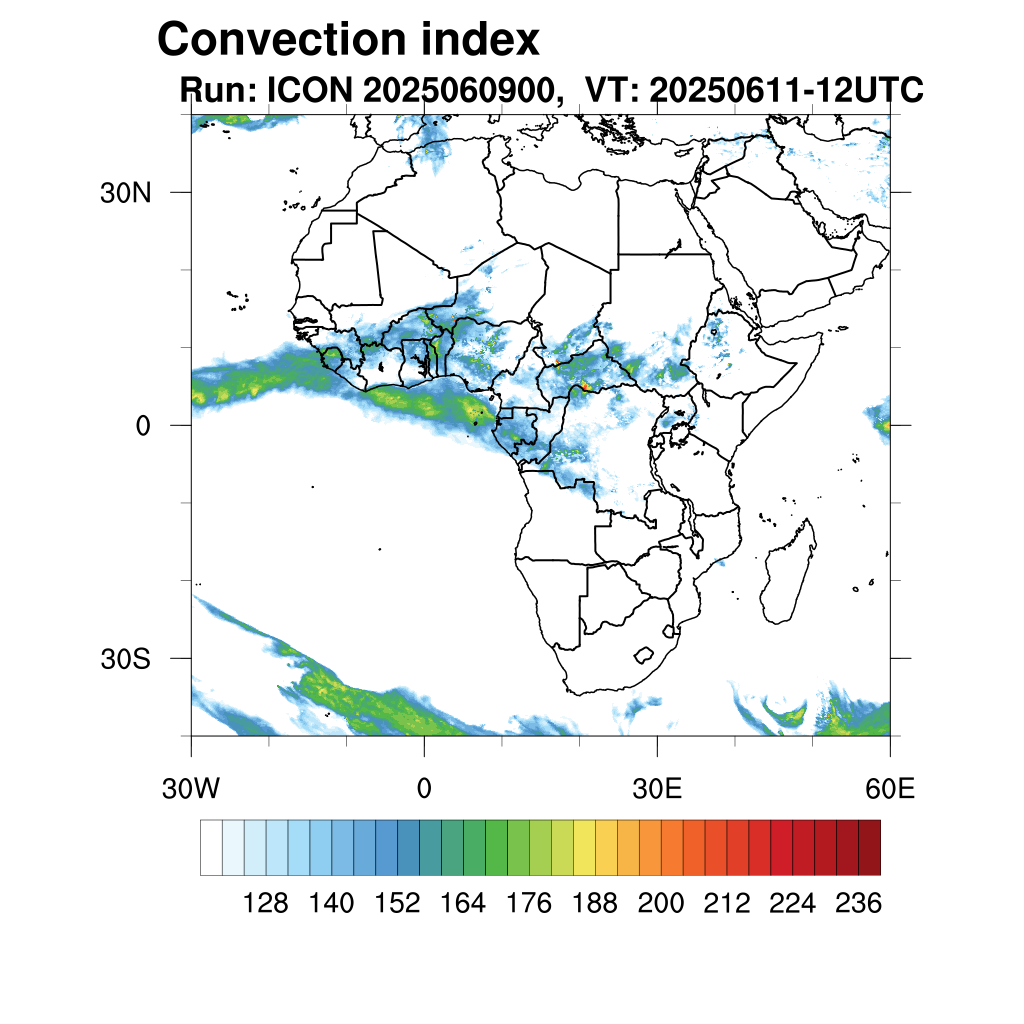 Convection index
Run: ICON 2025060900, VT: 20250611-12UTC

30N
0
30S

30W
0
30E
60E

128 140 152 164 176 188 200 212 224 236